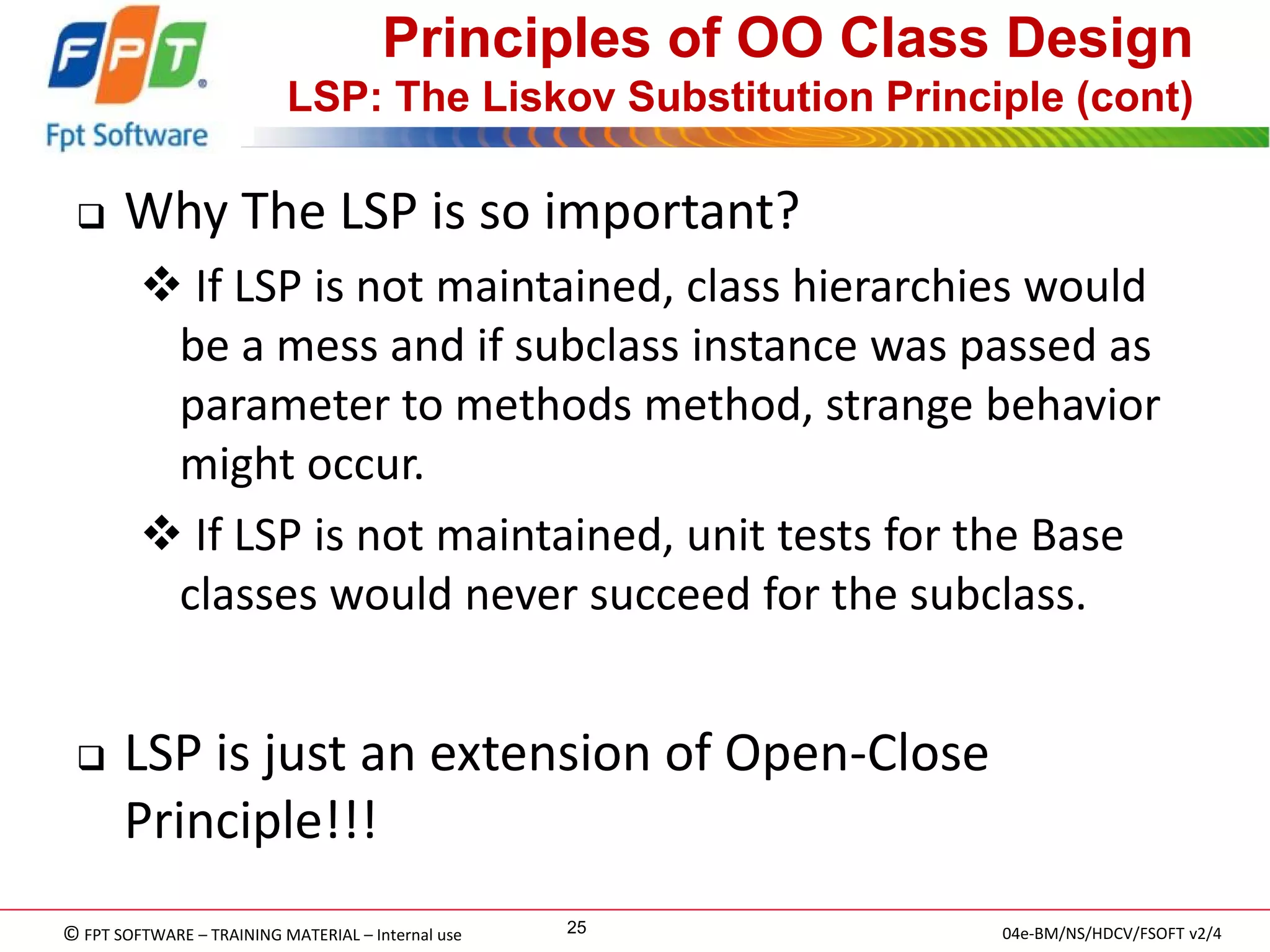 FPT
Fpt Software

Principles of OO Class Design
LSP: The Liskov Substitution Principle (cont)

❑ Why The LSP is so important?

❖ If LSP is not maintained, class hierarchies would be a mess and if subclass instance was passed as parameter to methods method, strange behavior might occur.

❖ If LSP is not maintained, unit tests for the Base classes would never succeed for the subclass.

❑ LSP is just an extension of Open-Close Principle!!!

© FPT SOFTWARE – TRAINING MATERIAL – Internal use 25 04e-BM/NS/HDCV/FSOFT v2/4